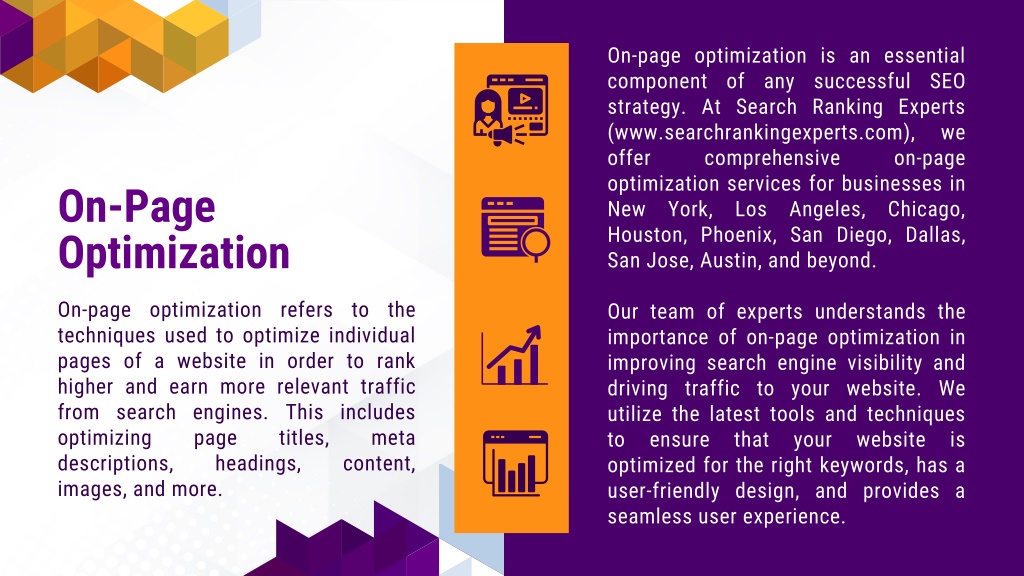 On-Page Optimization

On-page optimization refers to the techniques used to optimize individual pages of a website in order to rank higher and earn more relevant traffic from search engines. This includes optimizing page titles, meta descriptions, headings, content, images, and more.

On-page optimization is an essential component of any successful SEO strategy. At Search Ranking Experts (www.searchrankingexperts.com), we offer comprehensive on-page optimization services for businesses in New York, Los Angeles, Chicago, Houston, Phoenix, San Diego, Dallas, San Jose, Austin, and beyond.

Our team of experts understands the importance of on-page optimization in improving search engine visibility and driving traffic to your website. We utilize the latest tools and techniques to ensure that your website is optimized for the right keywords, has a user-friendly design, and provides a seamless user experience.